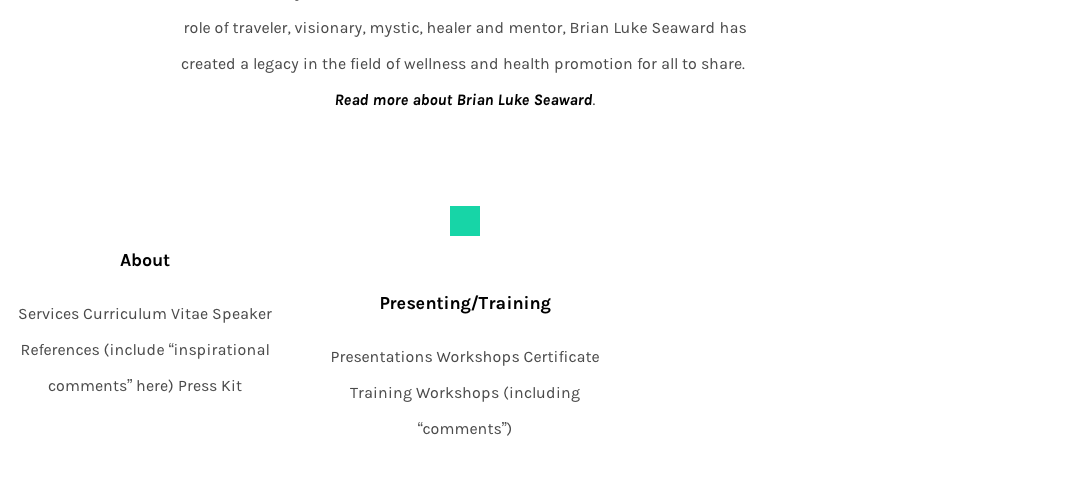 role of traveler, visionary, mystic, healer and mentor, Brian Luke Seaward has created a legacy in the field of wellness and health promotion for all to share.

Read more about Brian Luke Seaward.

About

Services Curriculum Vitae Speaker References (include “inspirational comments” here) Press Kit

Presenting/Training

Presentations Workshops Certificate Training Workshops (including “comments”)